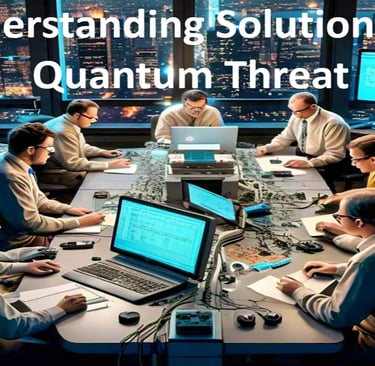 erstanding Solution
Quantum Threat